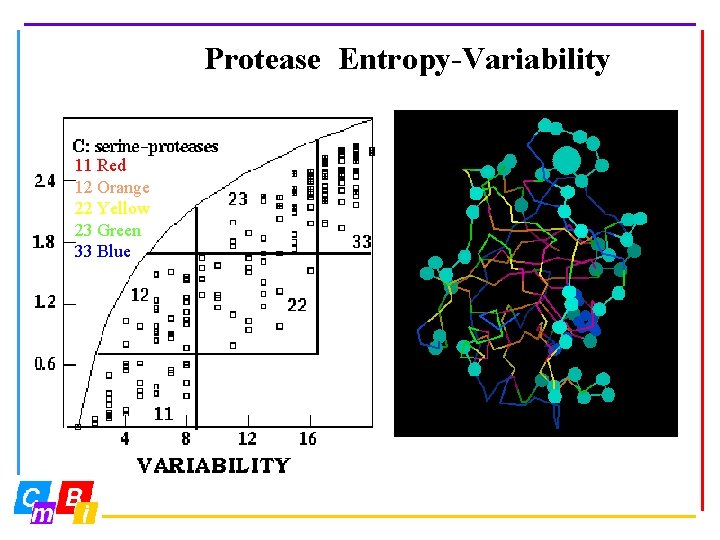 Protease Entropy-Variability

C: serine-proteases
11 Red
12 Orange
22 Yellow
23 Green
33 Blue

2.4
1.8
1.2
0.6

23
33
12
22
11

4
8
12
16

VARIABILITY

C m B i